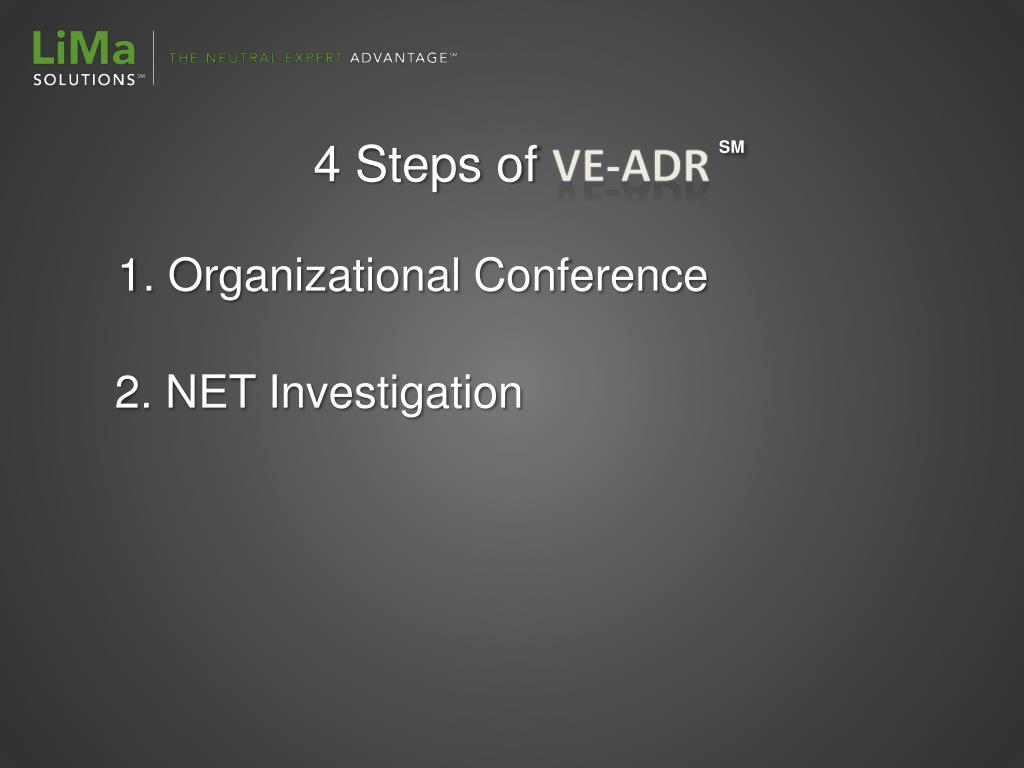 LiMa SOLUTIONS℠ THE NEUTRAL EXPERT ADVANTAGE℠

4 Steps of VE-ADR SM

1. Organizational Conference

2. NET Investigation